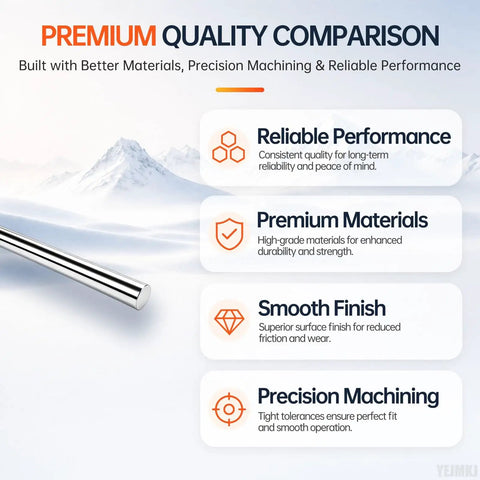 PREMIUM QUALITY COMPARISON

Built with Better Materials, Precision Machining & Reliable Performance

Reliable Performance
Consistent quality for long-term reliability and peace of mind.

Premium Materials
High-grade materials for enhanced durability and strength.

Smooth Finish
Superior surface finish for reduced friction and wear.

Precision Machining
Tight tolerances ensure perfect fit and smooth operation.

YEJMKJ